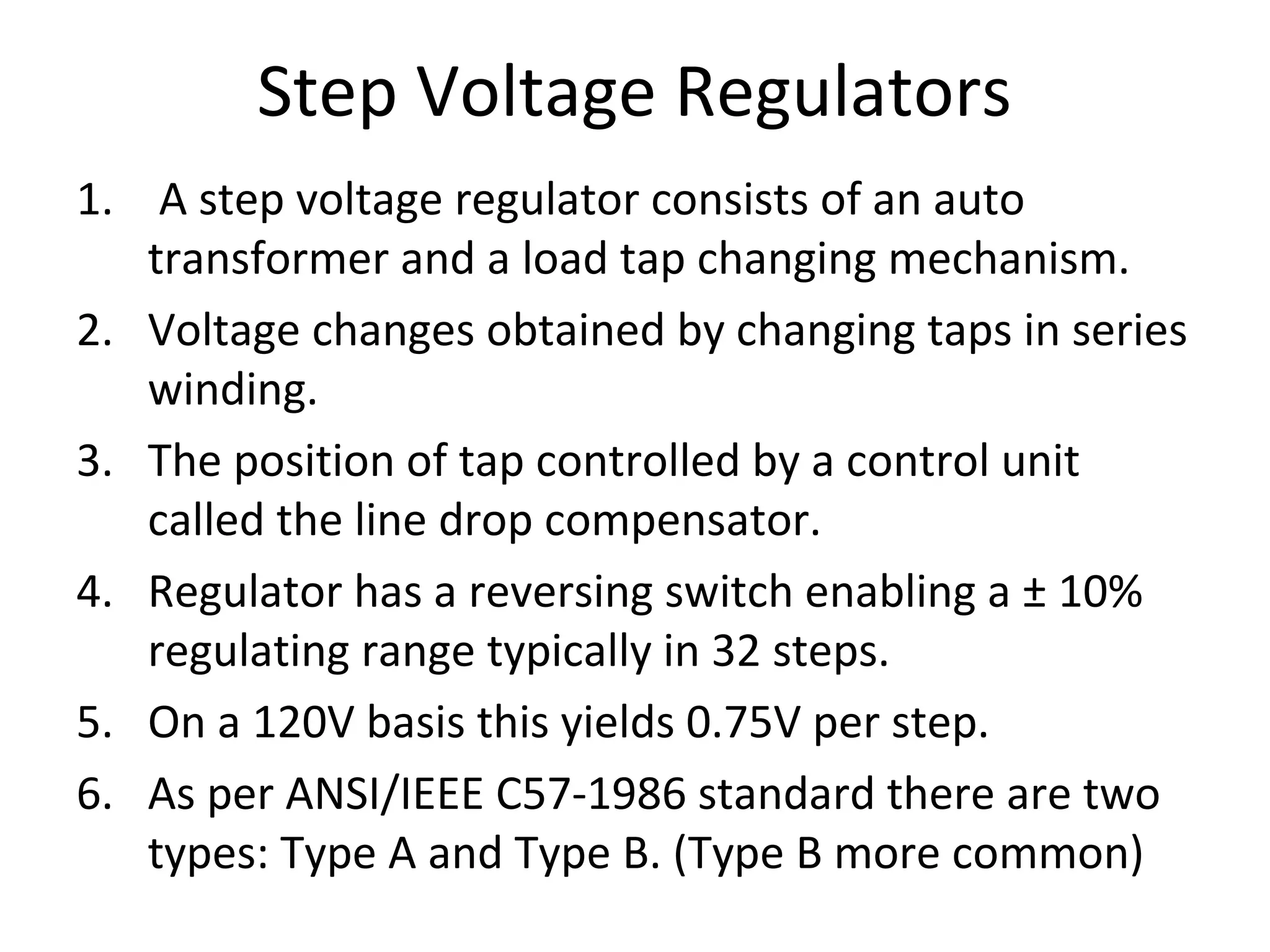 Step Voltage Regulators

1. A step voltage regulator consists of an auto transformer and a load tap changing mechanism.
2. Voltage changes obtained by changing taps in series winding.
3. The position of tap controlled by a control unit called the line drop compensator.
4. Regulator has a reversing switch enabling a ± 10% regulating range typically in 32 steps.
5. On a 120V basis this yields 0.75V per step.
6. As per ANSI/IEEE C57-1986 standard there are two types: Type A and Type B. (Type B more common)